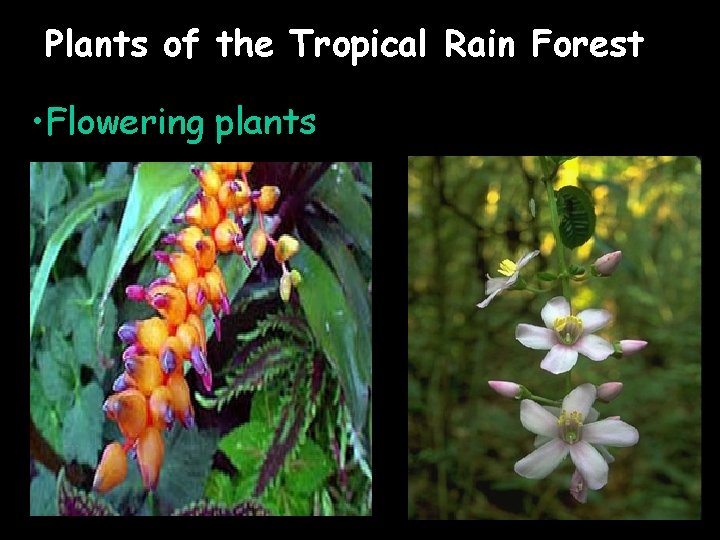 Plants of the Tropical Rain Forest

•Flowering plants